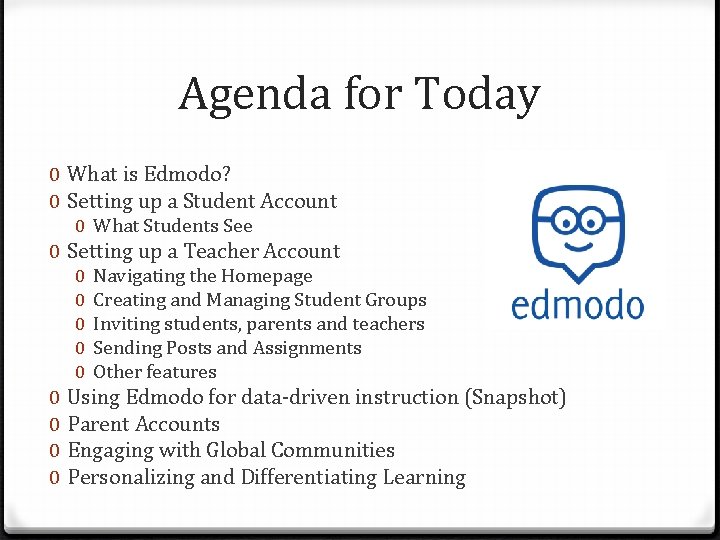 Agenda for Today

0 What is Edmodo?
0 Setting up a Student Account
0 What Students See
0 Setting up a Teacher Account
0 Navigating the Homepage
0 Creating and Managing Student Groups
0 Inviting students, parents and teachers
0 Sending Posts and Assignments
0 Other features
0 Using Edmodo for data-driven instruction (Snapshot)
0 Parent Accounts
0 Engaging with Global Communities
0 Personalizing and Differentiating Learning

edmodo